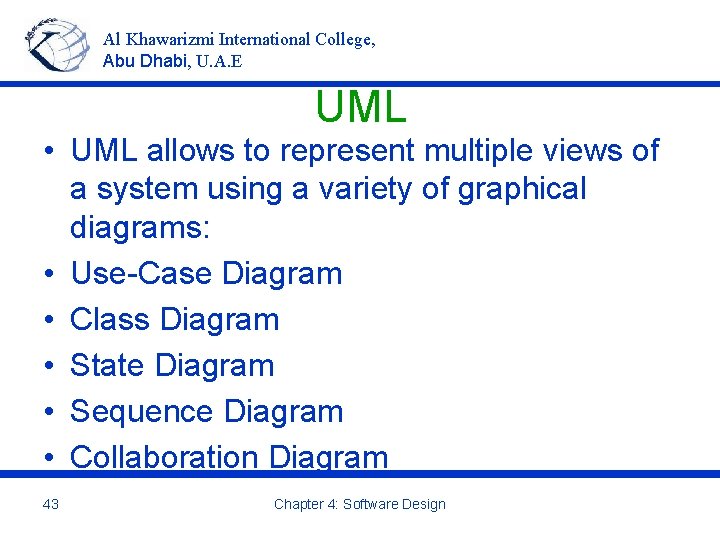 Al Khawarizmi International College,
Abu Dhabi, U.A.E

UML

• UML allows to represent multiple views of a system using a variety of graphical diagrams:
• Use-Case Diagram
• Class Diagram
• State Diagram
• Sequence Diagram
• Collaboration Diagram

43

Chapter 4: Software Design